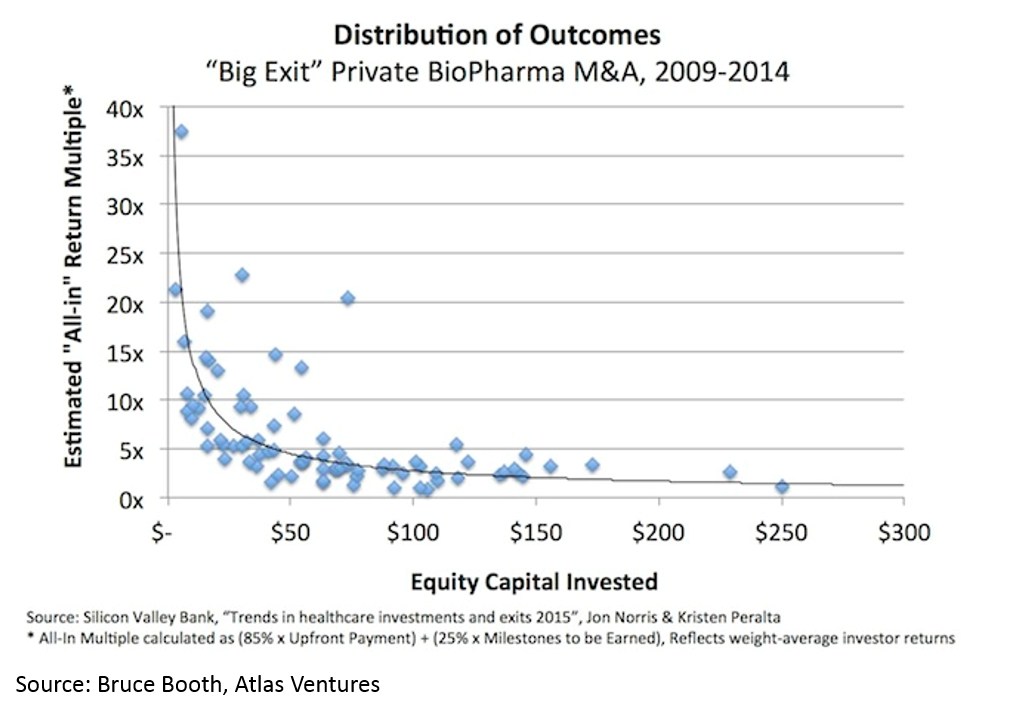 Distribution of Outcomes
"Big Exit" Private BioPharma M&A, 2009-2014

Estimated "All-in" Return Multiple*

40x
35x
30x
25x
20x
15x
10x
5x
0x

$-
$50
$100
$150
$200
$250
$300

Equity Capital Invested

Source: Silicon Valley Bank, "Trends in healthcare investments and exits 2015", Jon Norris & Kristen Peralta
* All-In Multiple calculated as (85% x Upfront Payment) + (25% x Milestones to be Earned), Reflects weight-average investor returns

Source: Bruce Booth, Atlas Ventures